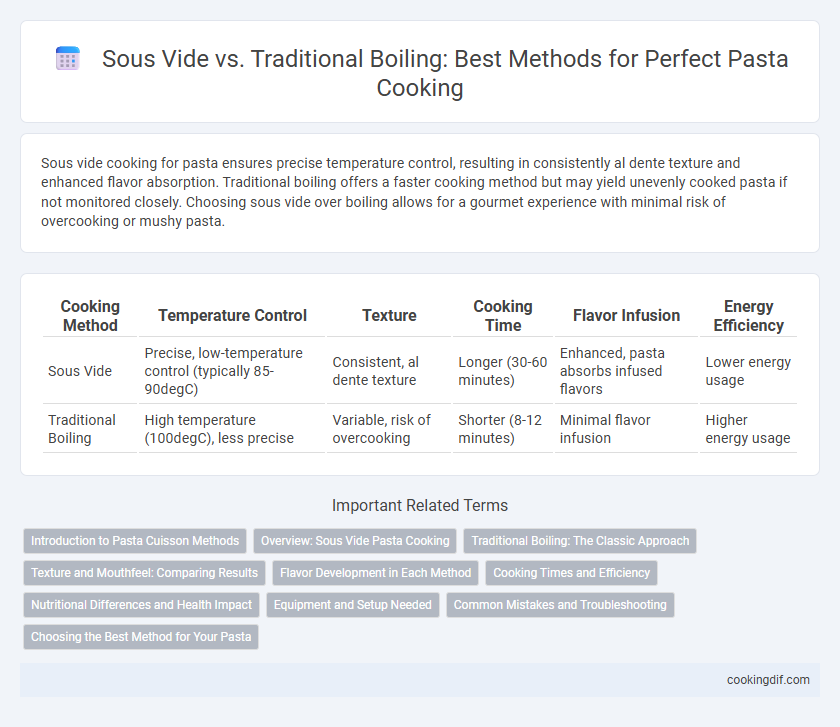 Sous Vide vs. Traditional Boiling: Best Methods for Perfect Pasta Cooking

Sous vide cooking for pasta ensures precise temperature control, resulting in consistently al dente texture and enhanced flavor absorption. Traditional boiling offers a faster cooking method but may yield unevenly cooked pasta if not monitored closely. Choosing sous vide over boiling allows for a gourmet experience with minimal risk of overcooking or mushy pasta.

| Cooking Method | Temperature Control | Texture | Cooking Time | Flavor Infusion | Energy Efficiency |
|---|---|---|---|---|---|
| Sous Vide | Precise, low-temperature control (typically 85-90degC) | Consistent, al dente texture | Longer (30-60 minutes) | Enhanced, pasta absorbs infused flavors | Lower energy usage |
| Traditional Boiling | High temperature (100degC), less precise | Variable, risk of overcooking | Shorter (8-12 minutes) | Minimal flavor infusion | Higher energy usage |

Important Related Terms

Introduction to Pasta Cuisson Methods
Overview: Sous Vide Pasta Cooking
Traditional Boiling: The Classic Approach
Texture and Mouthfeel: Comparing Results
Flavor Development in Each Method
Cooking Times and Efficiency
Nutritional Differences and Health Impact
Equipment and Setup Needed
Common Mistakes and Troubleshooting
Choosing the Best Method for Your Pasta

cookingdif.com